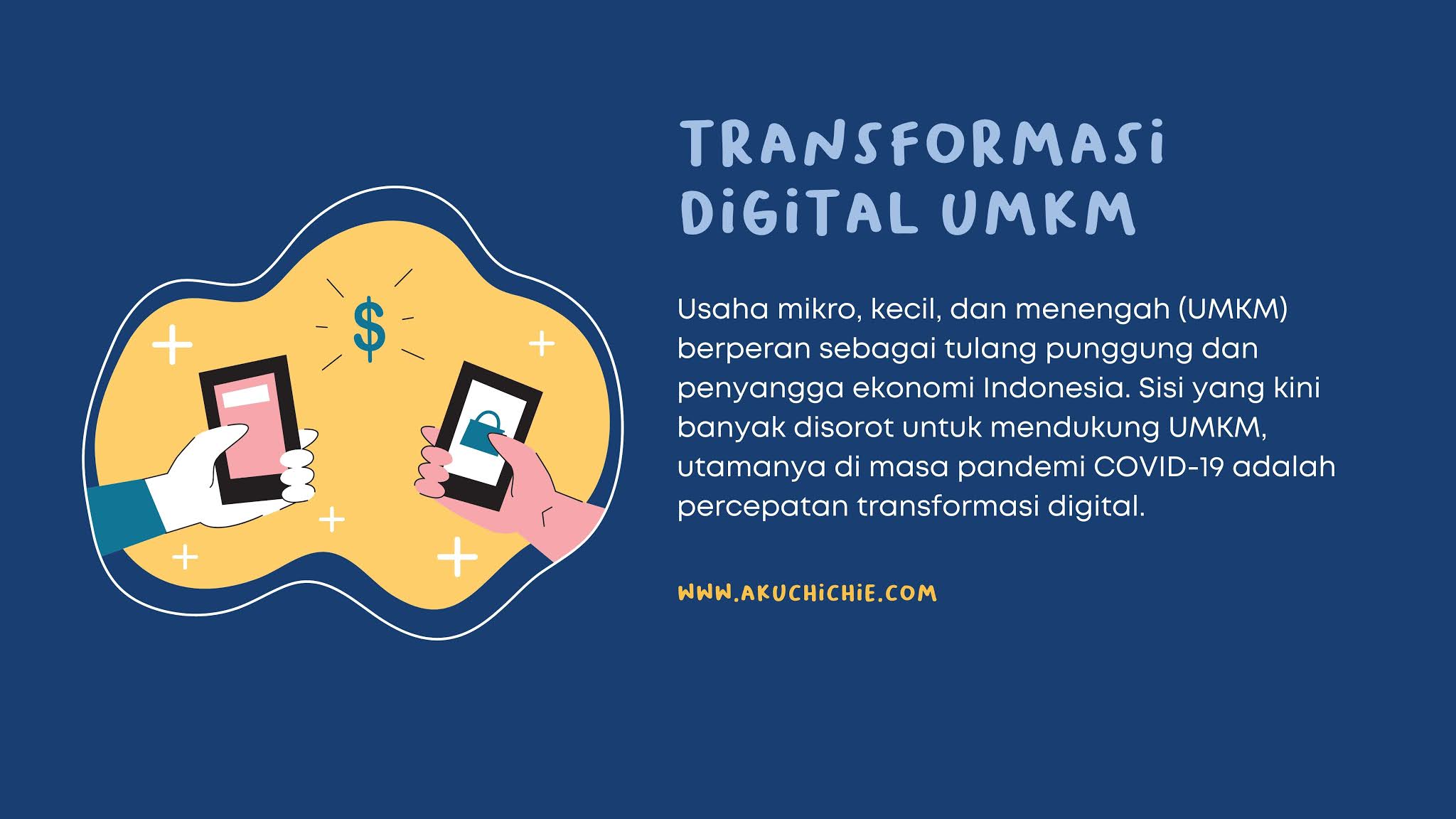 $

TRANSFORMASI DIGITAL UMKM

Usaha mikro, kecil, dan menengah (UMKM) berperan sebagai tulang punggung dan penyangga ekonomi Indonesia. Sisi yang kini banyak disorot untuk mendukung UMKM, utamanya di masa pandemi COVID-19 adalah percepatan transformasi digital.

WWW.AKUCHICHIE.COM